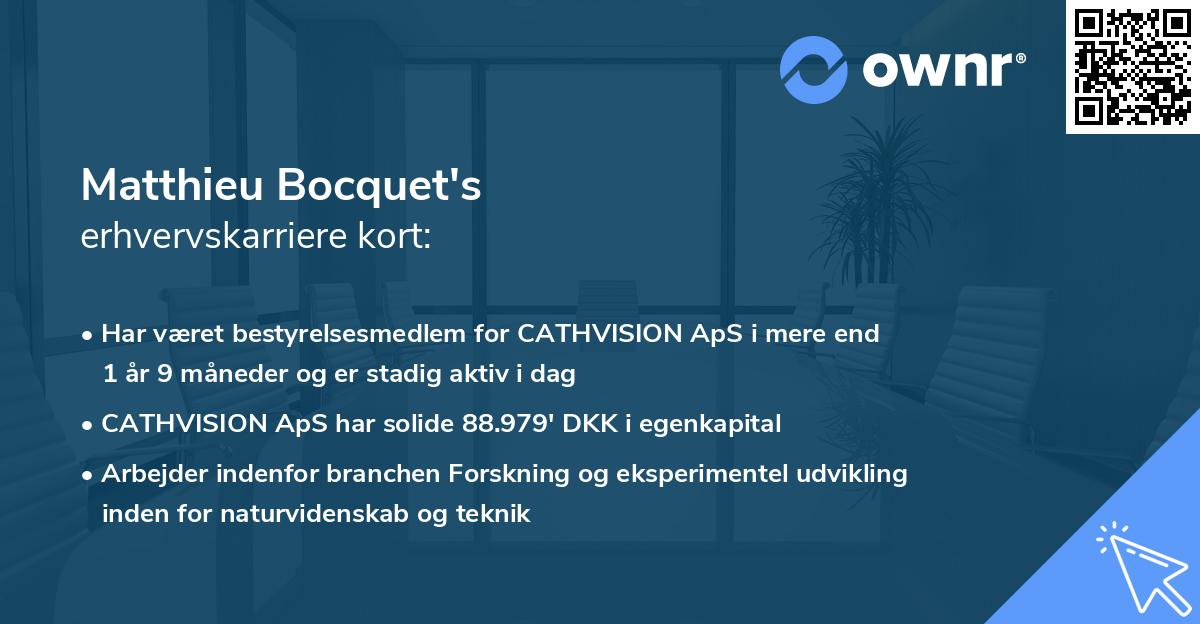 ownr®

Matthieu Bocquet's
erhvervskarriere kort:

• Har været bestyrelsesmedlem for CATHVISION ApS i mere end 1 år 9 måneder og er stadig aktiv i dag
• CATHVISION ApS har solide 88.979' DKK i egenkapital
• Arbejder indenfor branchen Forskning og eksperimentel udvikling inden for naturvidenskab og teknik